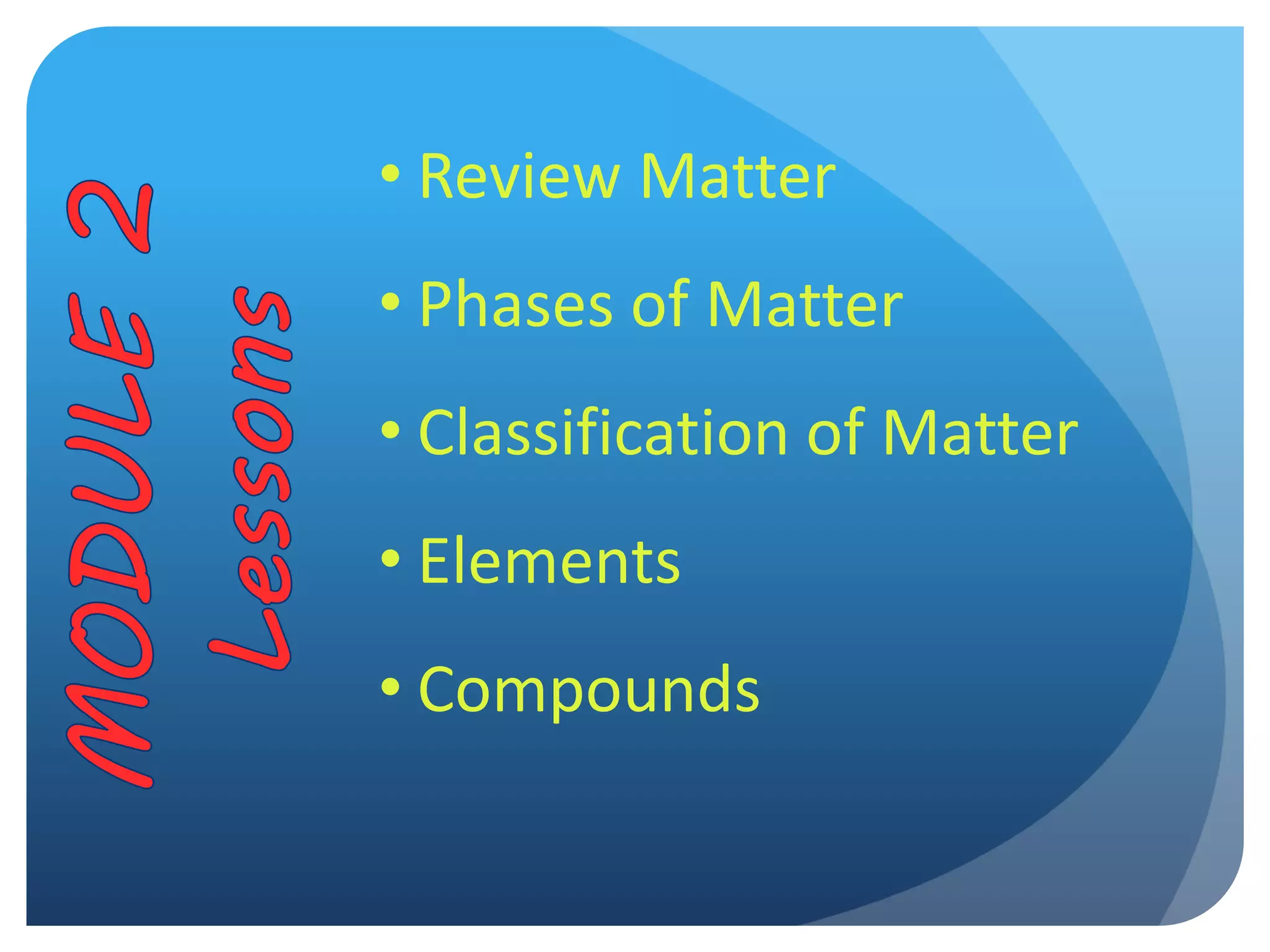 MODULE 2
Lessons

• Review Matter
• Phases of Matter
• Classification of Matter
• Elements
• Compounds